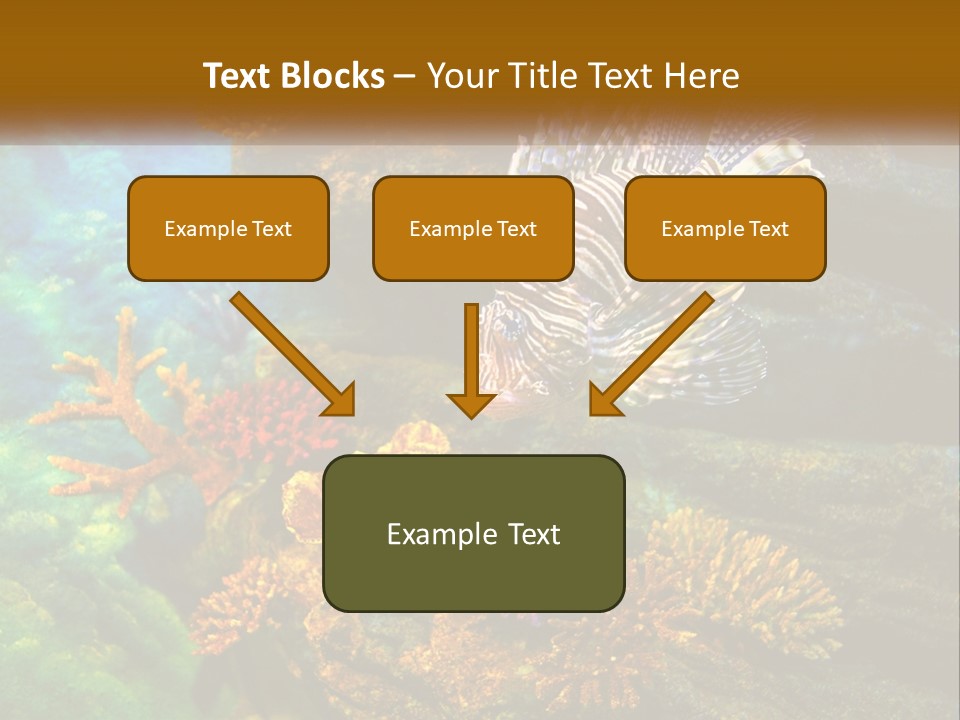 Text Blocks – Your Title Text Here

Example Text

Example Text

Example Text

Example Text